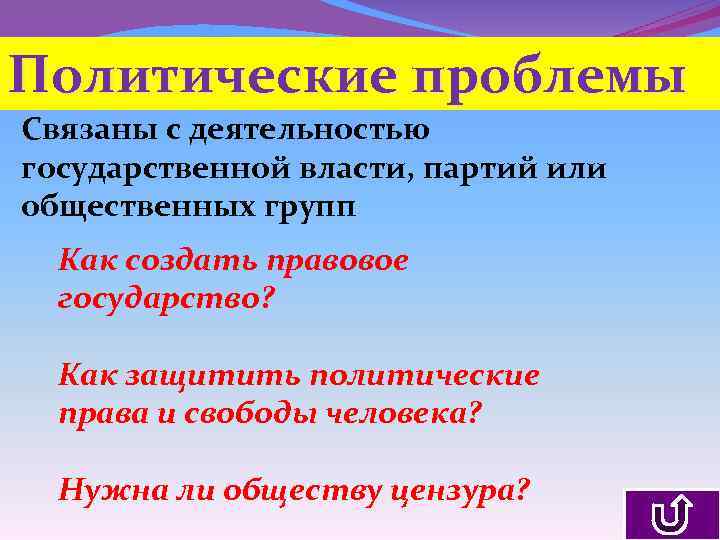 Политические проблемы

Связаны с деятельностью государственной власти, партий или общественных групп

Как создать правовое государство?

Как защитить политические права и свободы человека?

Нужна ли обществу цензура?